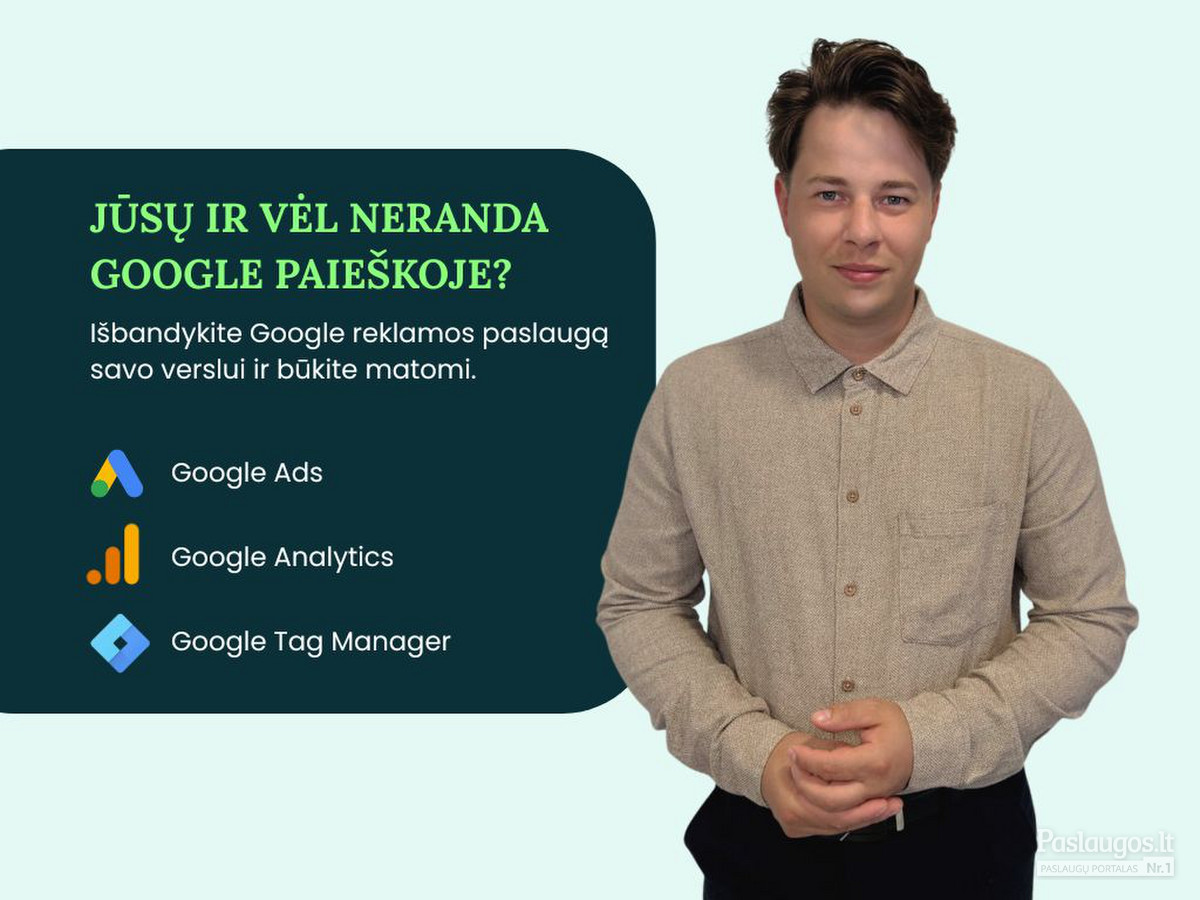 JŪSŲ IR VĖL NERANDA GOOGLE PAIEŠKOJE?

Išbandykite Google reklamos paslaugą savo verslui ir būkite matomi.

Google Ads

Google Analytics

Google Tag Manager

Paslaugos.lt
PASLAUGŲ PORTALAS Nr.1